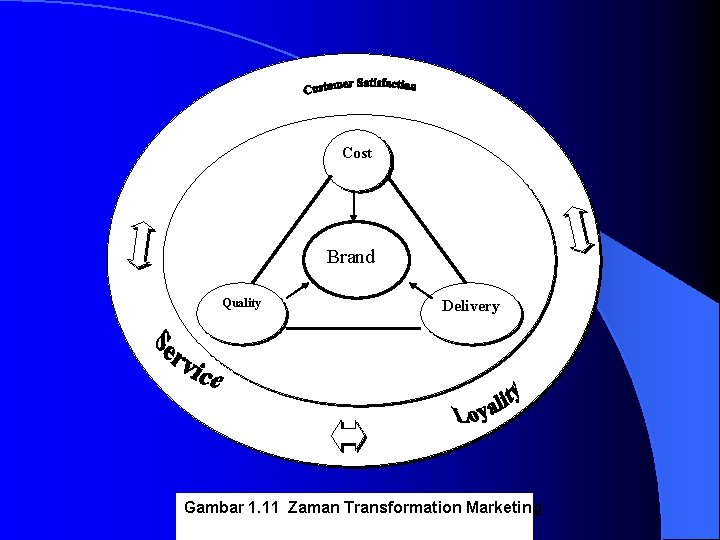 Customer Satisfaction

Cost

Brand

Quality

Delivery

Service

Loyality

Gambar 1.11 Zaman Transformation Marketing